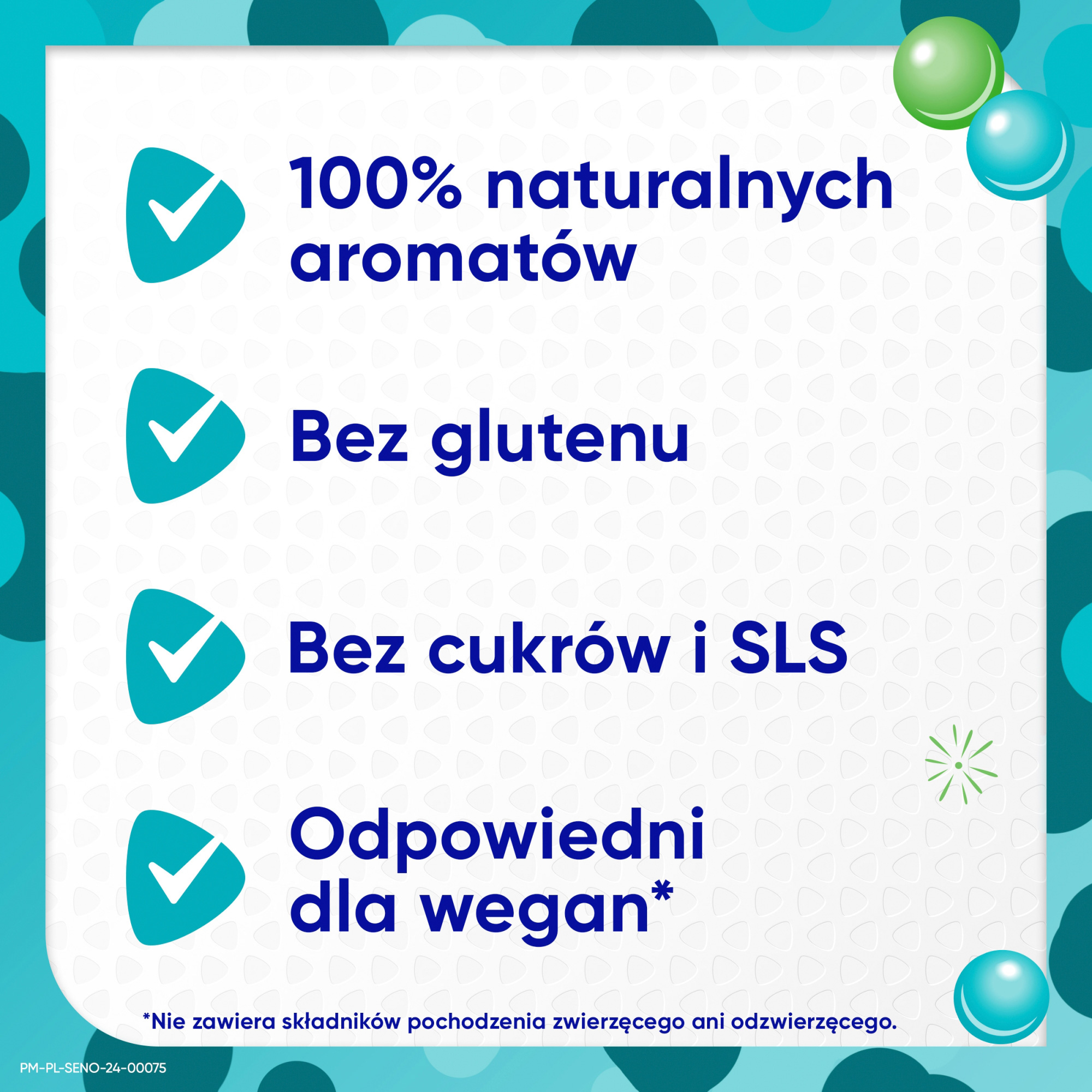 100% naturalnych aromatów

Bez glutenu

Bez cukrów i SLS

Odpowiedni dla wegan*

*Nie zawiera składników pochodzenia zwierzęcego ani odzwierzęcego.

PM-PL-SENO-24-00075